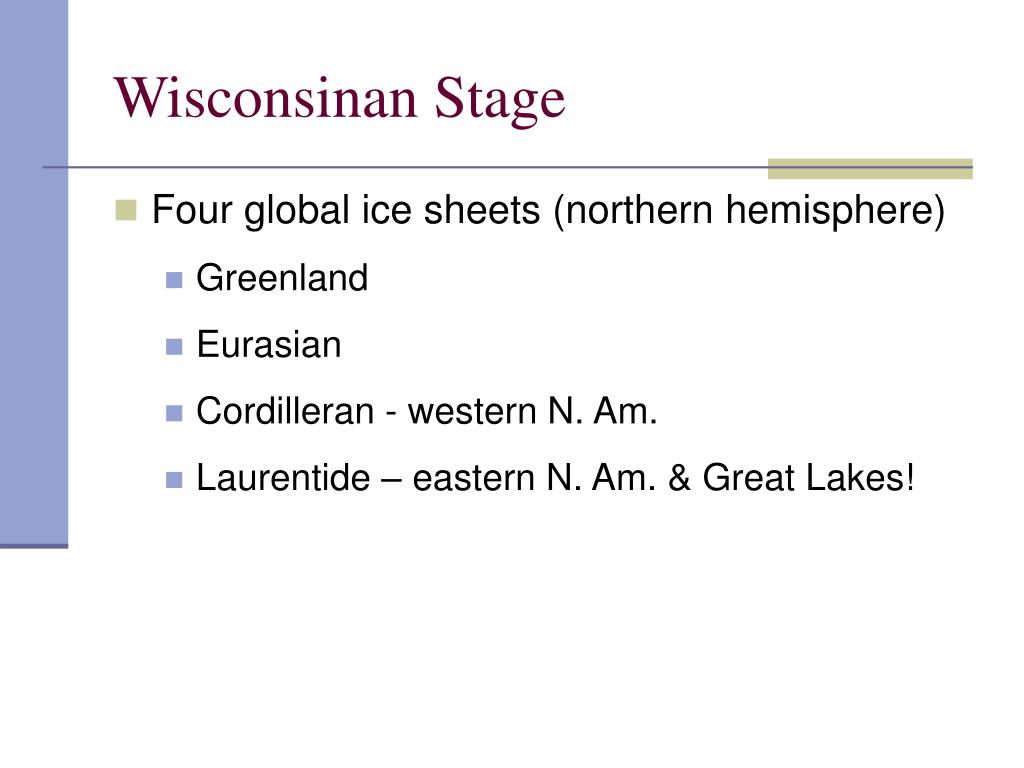 Wisconsinan Stage

Four global ice sheets (northern hemisphere)

Greenland

Eurasian

Cordilleran - western N. Am.

Laurentide – eastern N. Am. & Great Lakes!